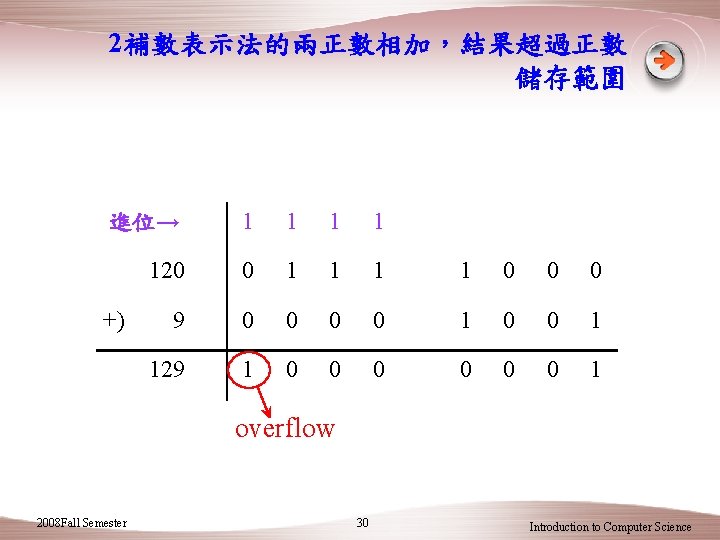 2補數表示法的兩正數相加，結果超過正數儲存範圍

| 進位→ | 1 | 1 | 1 | 1 | | | | |
|---|---|---|---|---|---|---|---|---|
| 120 | 0 | 1 | 1 | 1 | 1 | 0 | 0 | 0 |
| +) 9 | 0 | 0 | 0 | 0 | 1 | 0 | 0 | 1 |
| 129 | 1 | 0 | 0 | 0 | 0 | 0 | 0 | 1 |

overflow

2008Fall Semester

30

Introduction to Computer Science